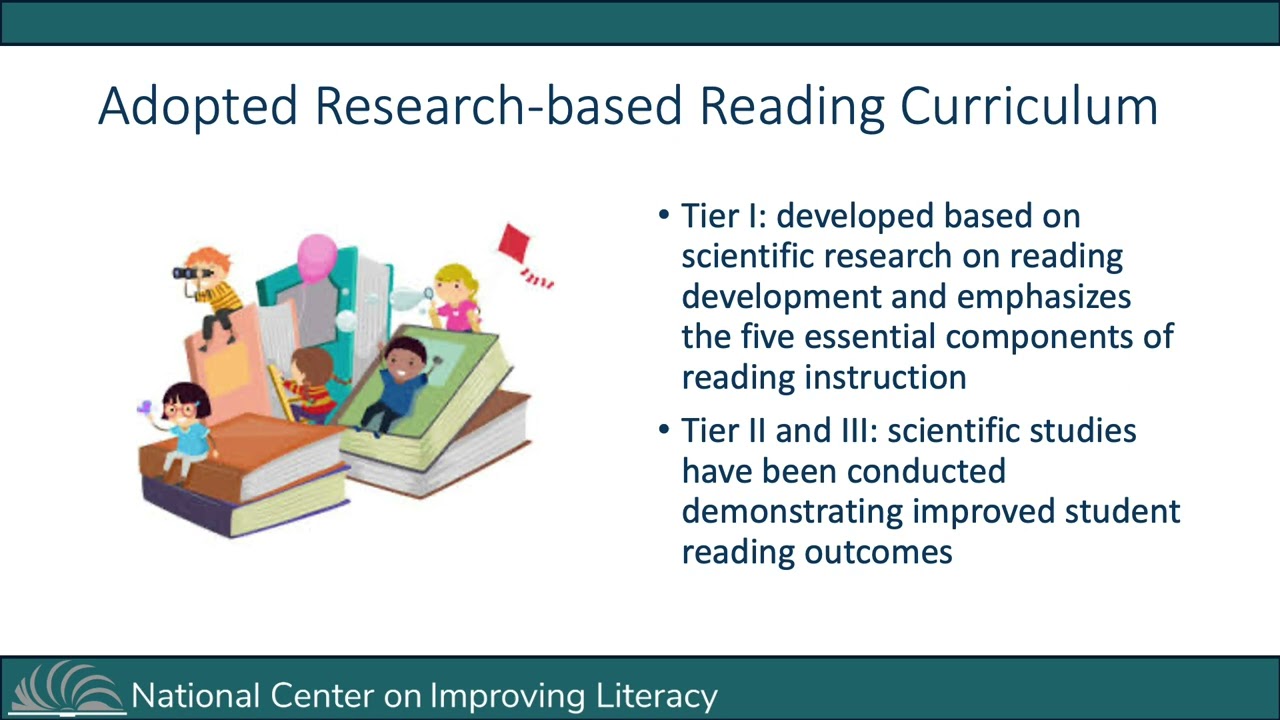 Adopted Research-based Reading Curriculum

• Tier I: developed based on scientific research on reading development and emphasizes the five essential components of reading instruction

• Tier II and III: scientific studies have been conducted demonstrating improved student reading outcomes

National Center on Improving Literacy